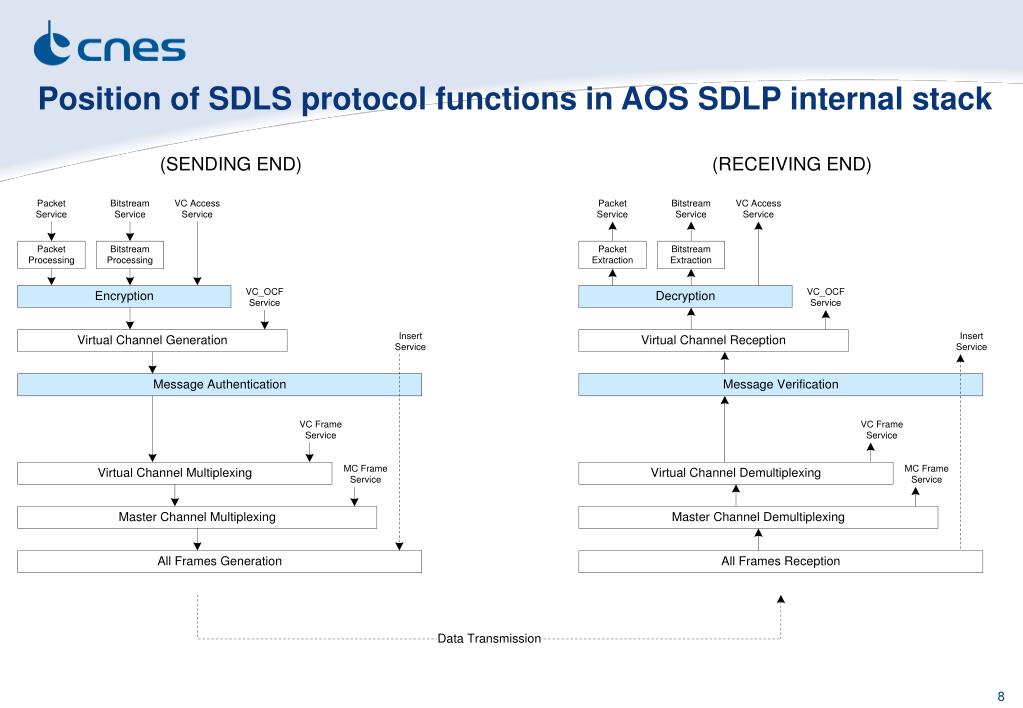 cnes

Position of SDLS protocol functions in AOS SDLP internal stack

(SENDING END)

Packet Service

Bitstream Service

VC Access Service

Packet Processing

Bitstream Processing

Encryption

VC_OCF Service

Virtual Channel Generation

Insert Service

Message Authentication

VC Frame Service

Virtual Channel Multiplexing

MC Frame Service

Master Channel Multiplexing

All Frames Generation

(RECEIVING END)

Packet Service

Bitstream Service

VC Access Service

Packet Extraction

Bitstream Extraction

Decryption

VC_OCF Service

Virtual Channel Reception

Insert Service

Message Verification

VC Frame Service

Virtual Channel Demultiplexing

MC Frame Service

Master Channel Demultiplexing

All Frames Reception

Data Transmission

8